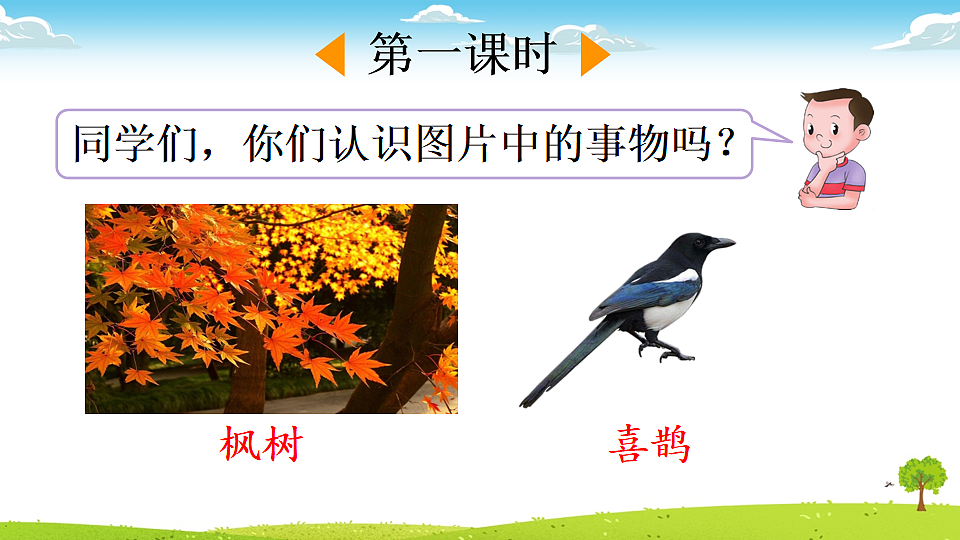 第一课时

同学们，你们认识图片中的事物吗？

枫树

喜鹊